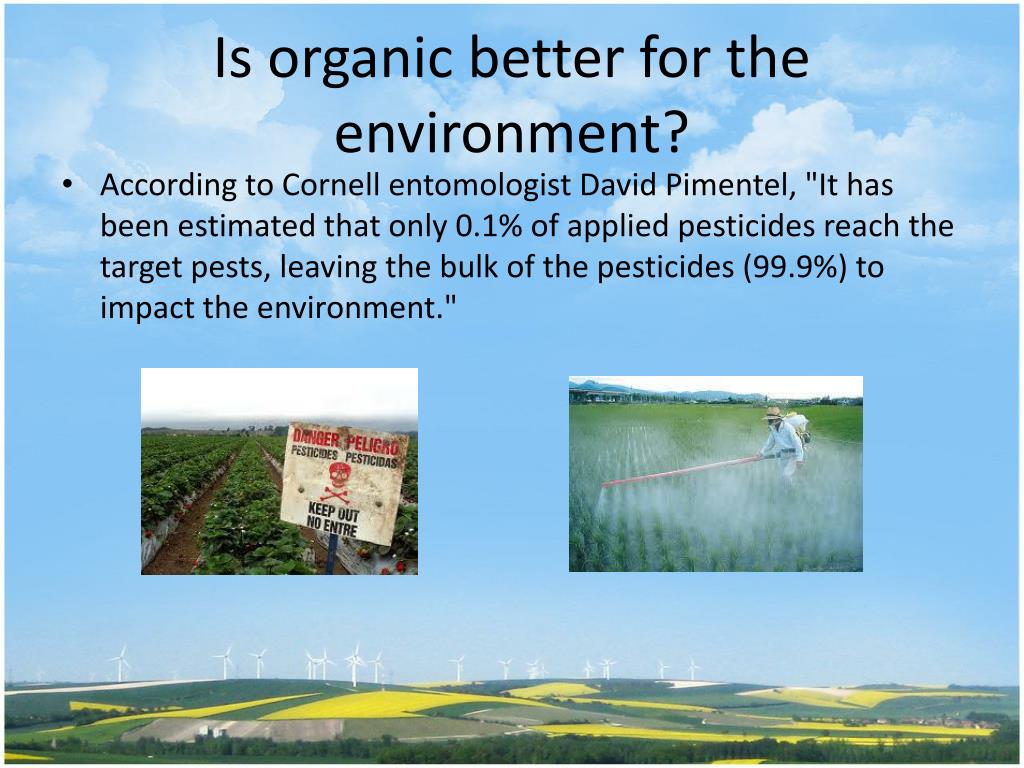 Is organic better for the environment?

• According to Cornell entomologist David Pimentel, "It has been estimated that only 0.1% of applied pesticides reach the target pests, leaving the bulk of the pesticides (99.9%) to impact the environment."

DANGER PELIGRO
PESTICIDES PESTICIDAS
KEEP OUT
NO ENTRE